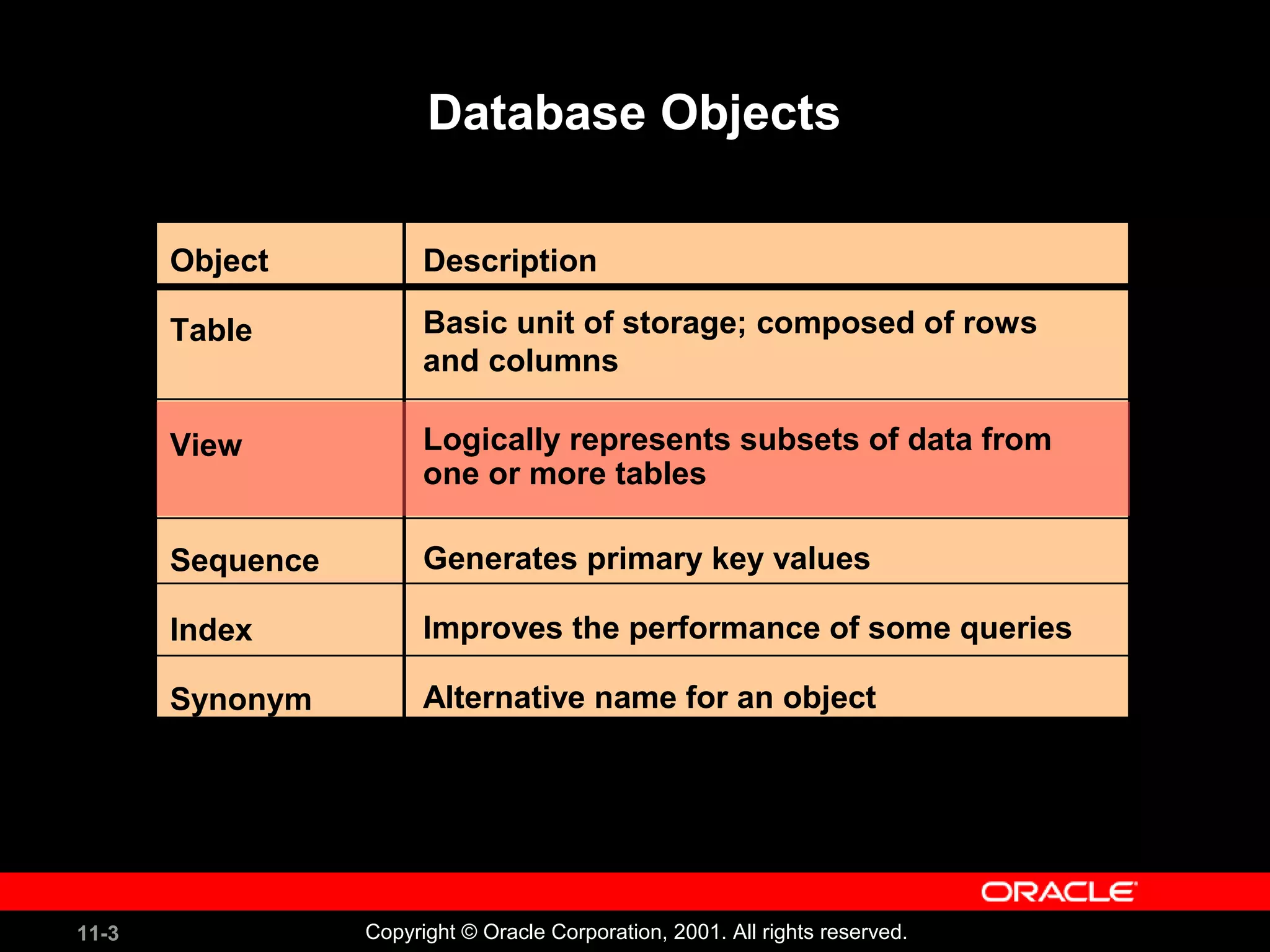 Database Objects

| Object | Description |
|---|---|
| Table | Basic unit of storage; composed of rows and columns |
| View | Logically represents subsets of data from one or more tables |
| Sequence | Generates primary key values |
| Index | Improves the performance of some queries |
| Synonym | Alternative name for an object |

ORACLE

11-3

Copyright © Oracle Corporation, 2001. All rights reserved.